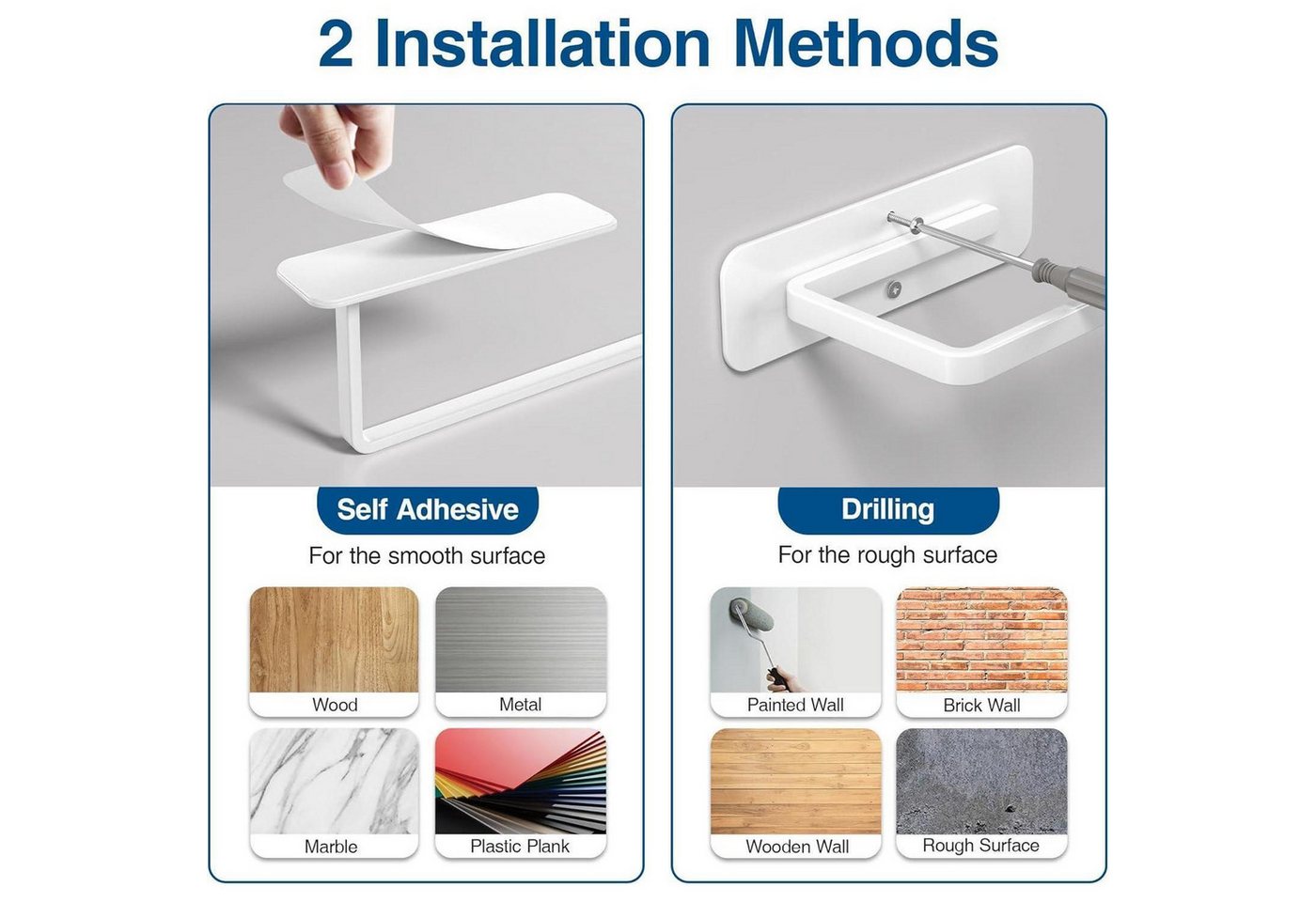 2 Installation Methods

Self Adhesive

For the smooth surface

Wood

Metal

Marble

Plastic Plank

Drilling

For the rough surface

Painted Wall

Brick Wall

Wooden Wall

Rough Surface